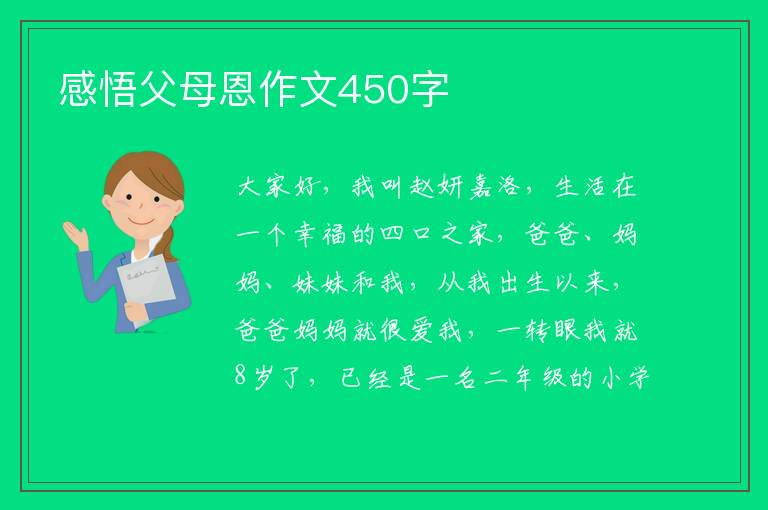 感悟父母恩作文450字

大家好，我叫赵妍嘉洛，生活在一个幸福的四口之家，爸爸、妈妈、妹妹和我，从我出生以来，爸爸妈妈就很爱我，一转眼我就8岁了，已经是一名二年级的小学